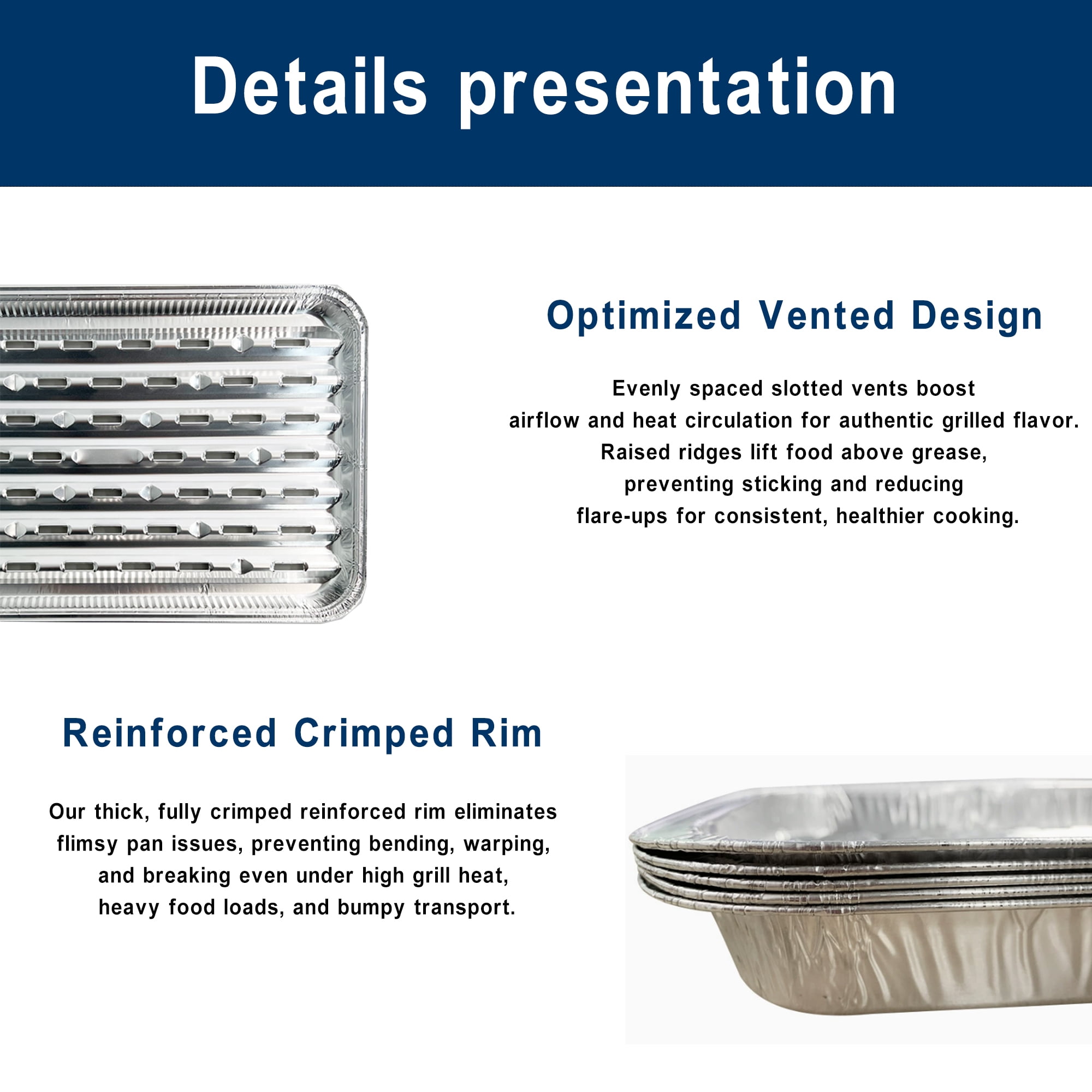 Details presentation

Optimized Vented Design

Evenly spaced slotted vents boost airflow and heat circulation for authentic grilled flavor. Raised ridges lift food above grease, preventing sticking and reducing flare-ups for consistent, healthier cooking.

Reinforced Crimped Rim

Our thick, fully crimped reinforced rim eliminates flimsy pan issues, preventing bending, warping, and breaking even under high grill heat, heavy food loads, and bumpy transport.